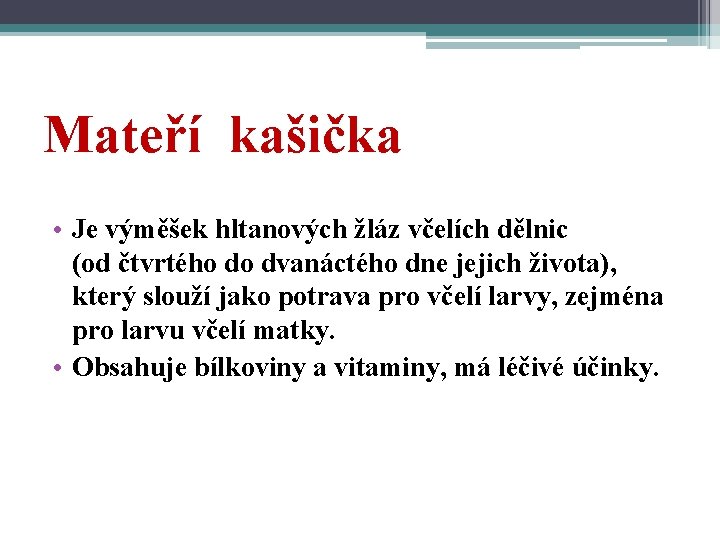 Mateří kašička

• Je výměšek hltanových žláz včelích dělnic (od čtvrtého do dvanáctého dne jejich života), který slouží jako potrava pro včelí larvy, zejména pro larvu včelí matky.
• Obsahuje bílkoviny a vitaminy, má léčivé účinky.